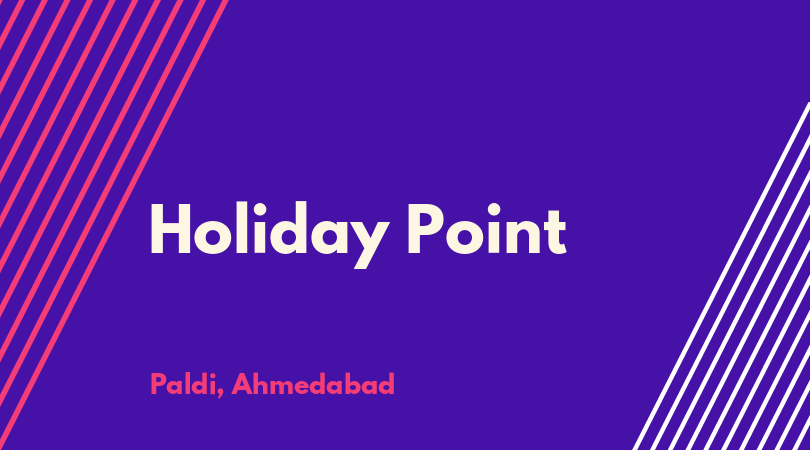 Holiday Point

Paldi, Ahmedabad